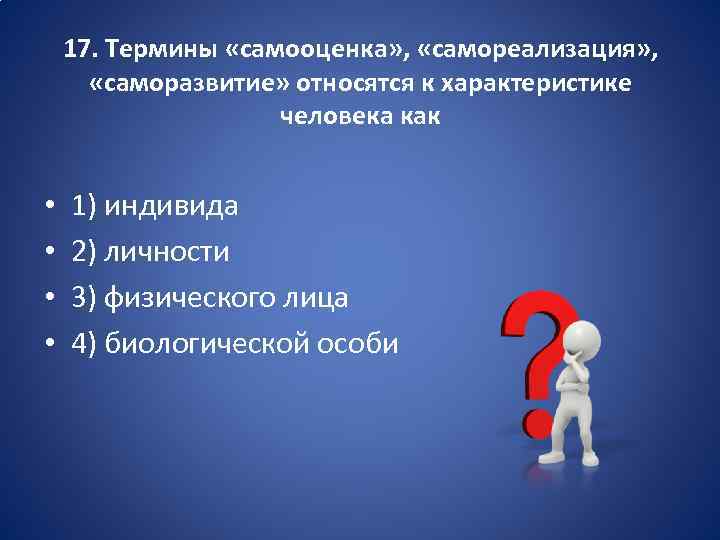 17. Термины «самооценка», «самореализация», «саморазвитие» относятся к характеристике человека как

• 1) индивида
• 2) личности
• 3) физического лица
• 4) биологической особи